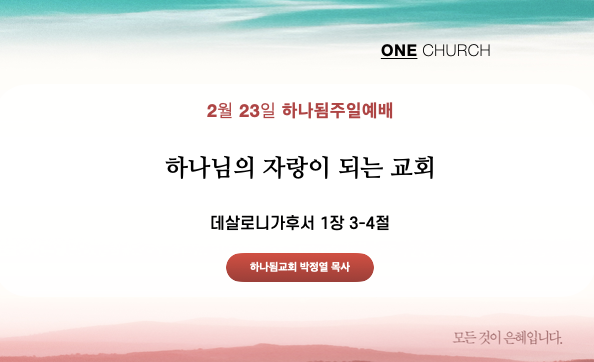 ONE CHURCH

2월 23일 하나됨주일예배

하나님의 자랑이 되는 교회

데살로니가후서 1장 3-4절

하나됨교회 박정열 목사

모든 것이 은혜입니다.